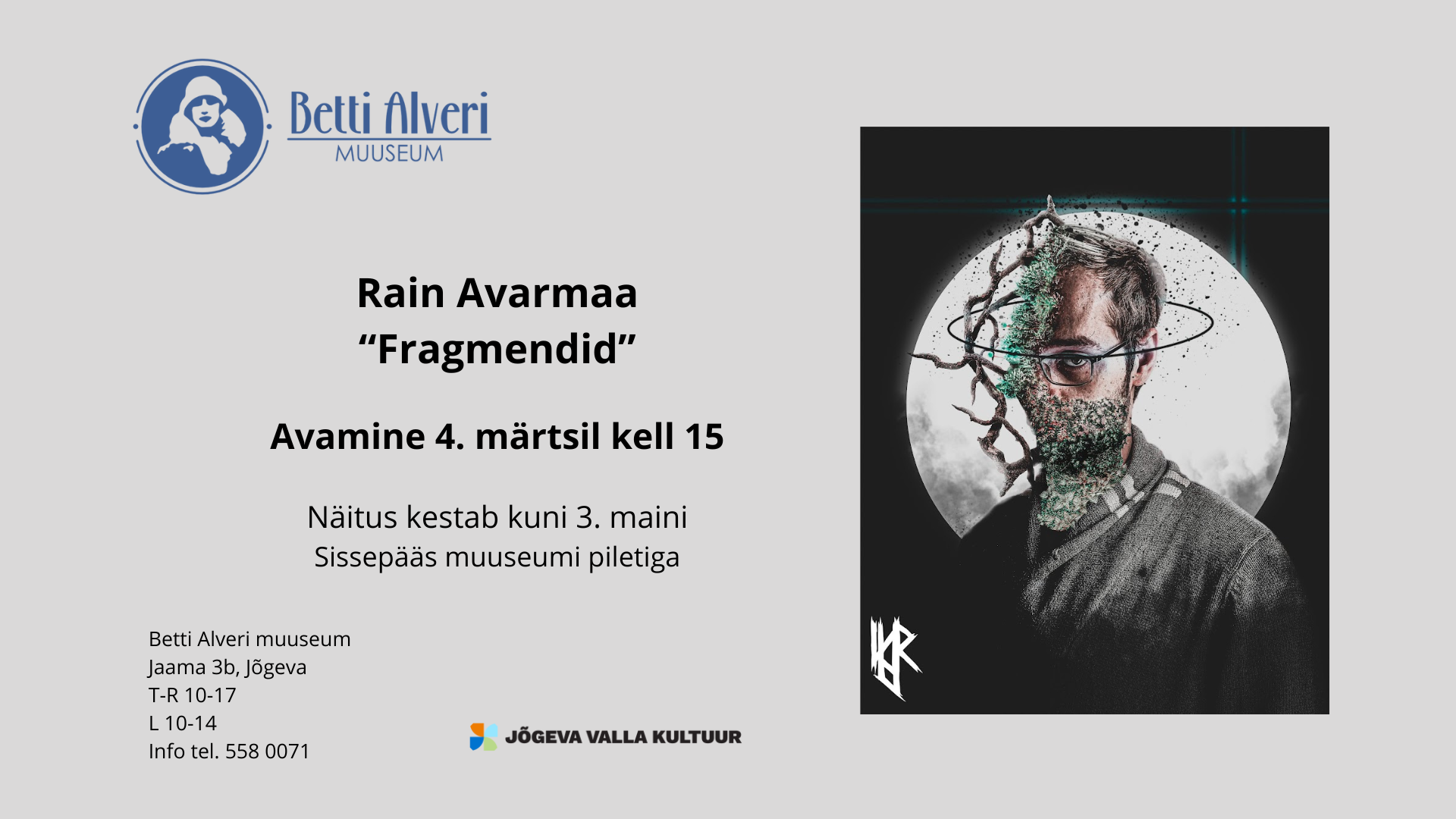 Betti Alveri
MUUSEUM

Rain Avarmaa
“Fragmendid”

Avamine 4. märtsil kell 15

Näitus kestab kuni 3. maini
Sissepääs muuseumi piletiga

Betti Alveri muuseum
Jaama 3b, Jõgeva
T-R 10-17
L 10-14
Info tel. 558 0071

JÕGEVA VALLA KULTUUR